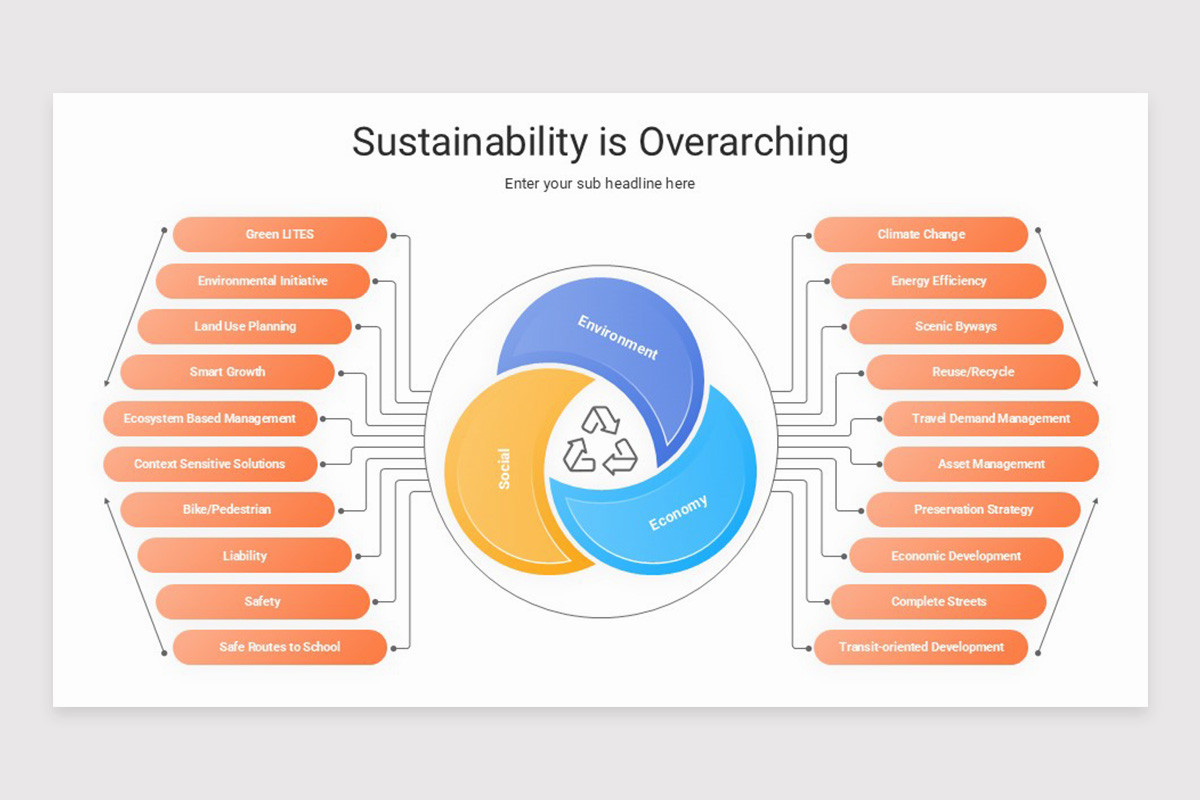 Sustainability is Overarching

Enter your sub headline here

Green LITES
Environmental Initiative
Land Use Planning
Smart Growth
Ecosystem Based Management
Context Sensitive Solutions
Bike/Pedestrian
Liability
Safety
Safe Routes to School

Environment
Social
Economy

Climate Change
Energy Efficiency
Scenic Byways
Reuse/Recycle
Travel Demand Management
Asset Management
Preservation Strategy
Economic Development
Complete Streets
Transit-oriented Development